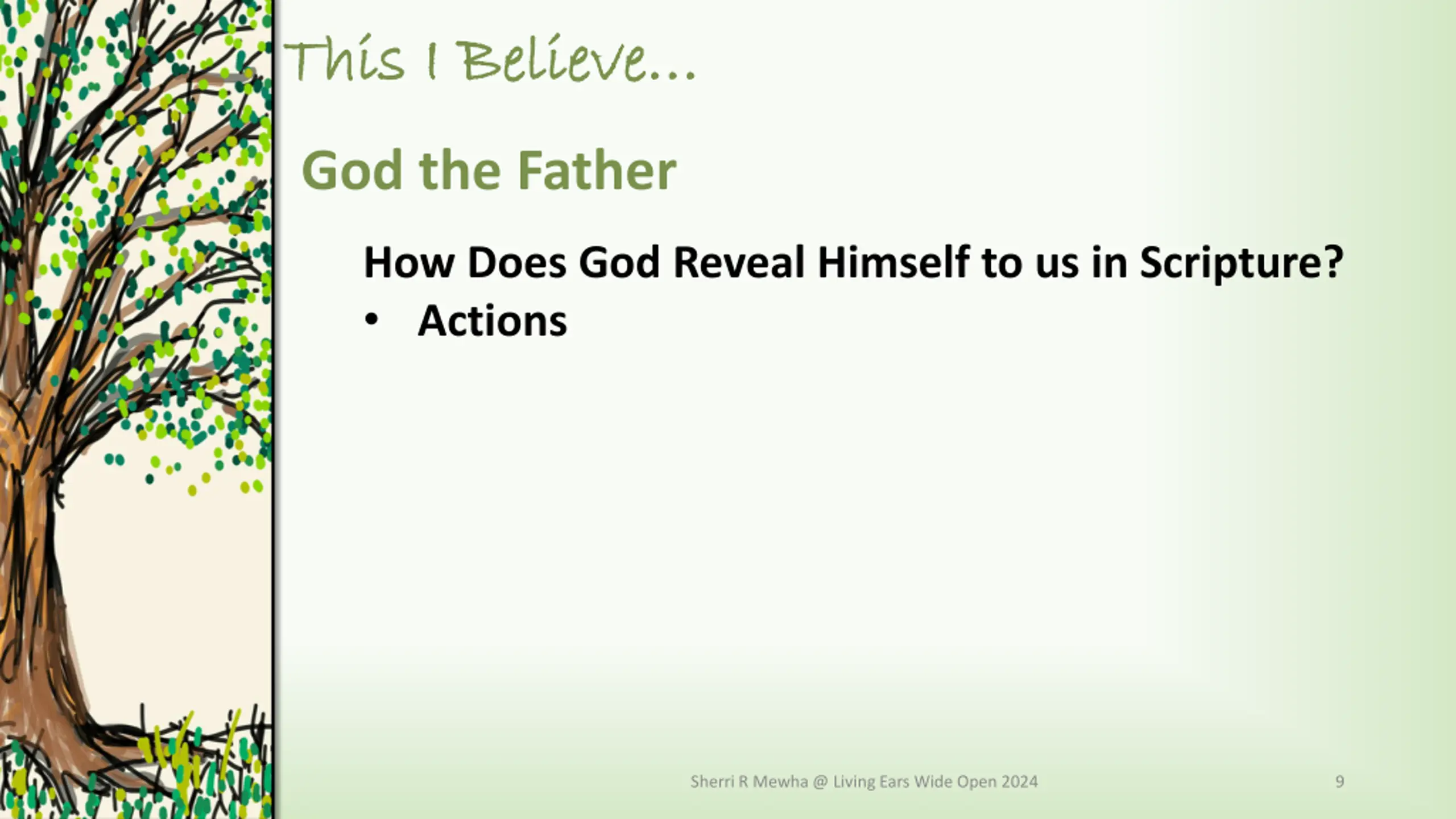 This I Believe…

God the Father

How Does God Reveal Himself to us in Scripture?
• Actions

Sherri R Mewha @ Living Ears Wide Open 2024

9